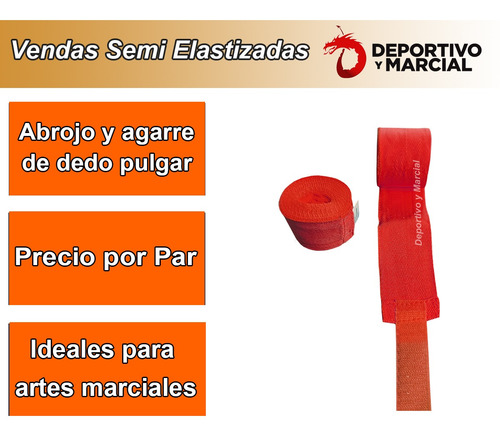 Vendas Semi Elastizadas

DEPORTIVO Y MARCIAL

Abrojo y agarre de dedo pulgar

Precio por Par

Ideales para artes marciales

Deportivo y Marcial